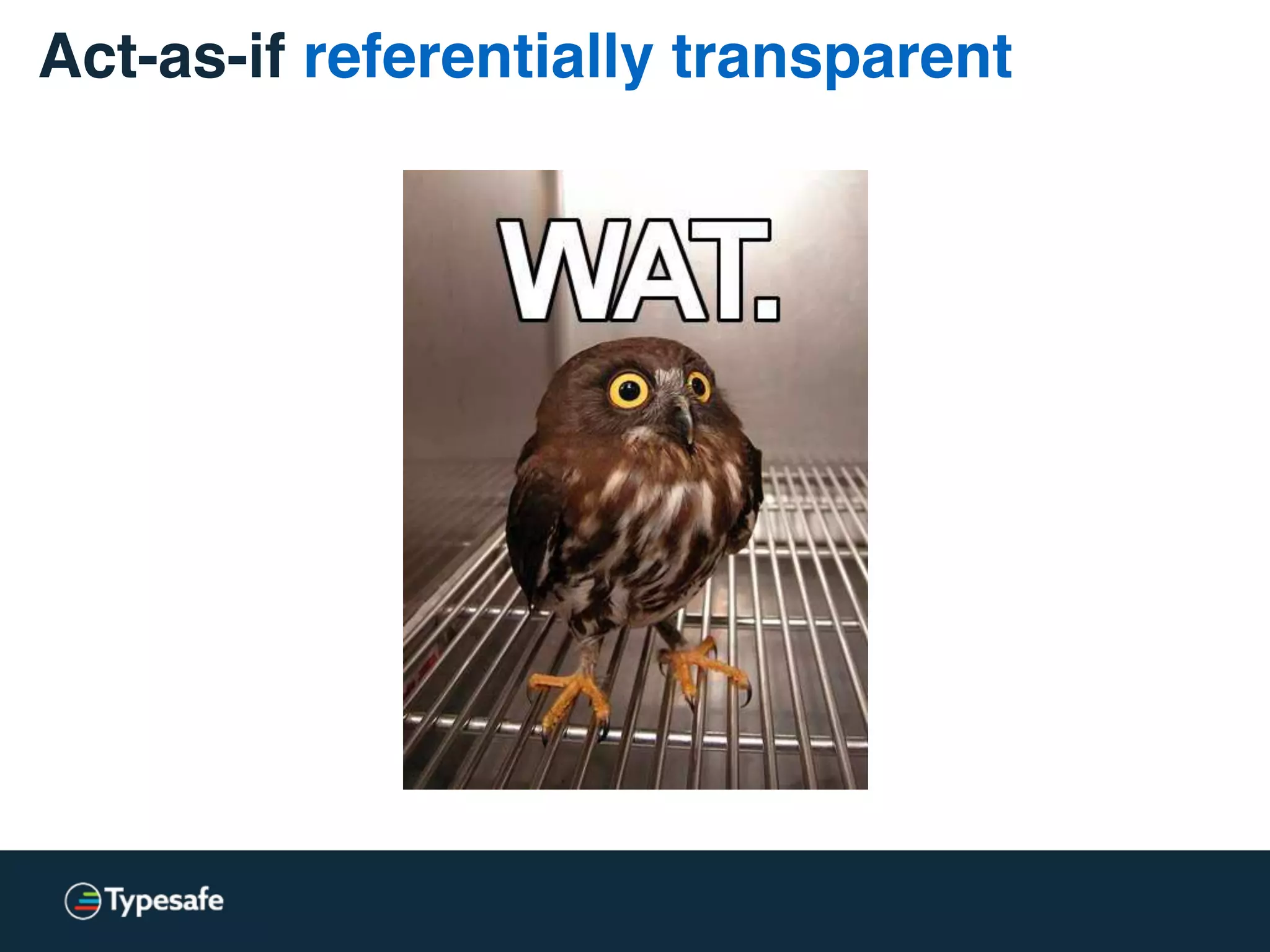 Act-as-if referentially transparent

WAT.

Typesafe